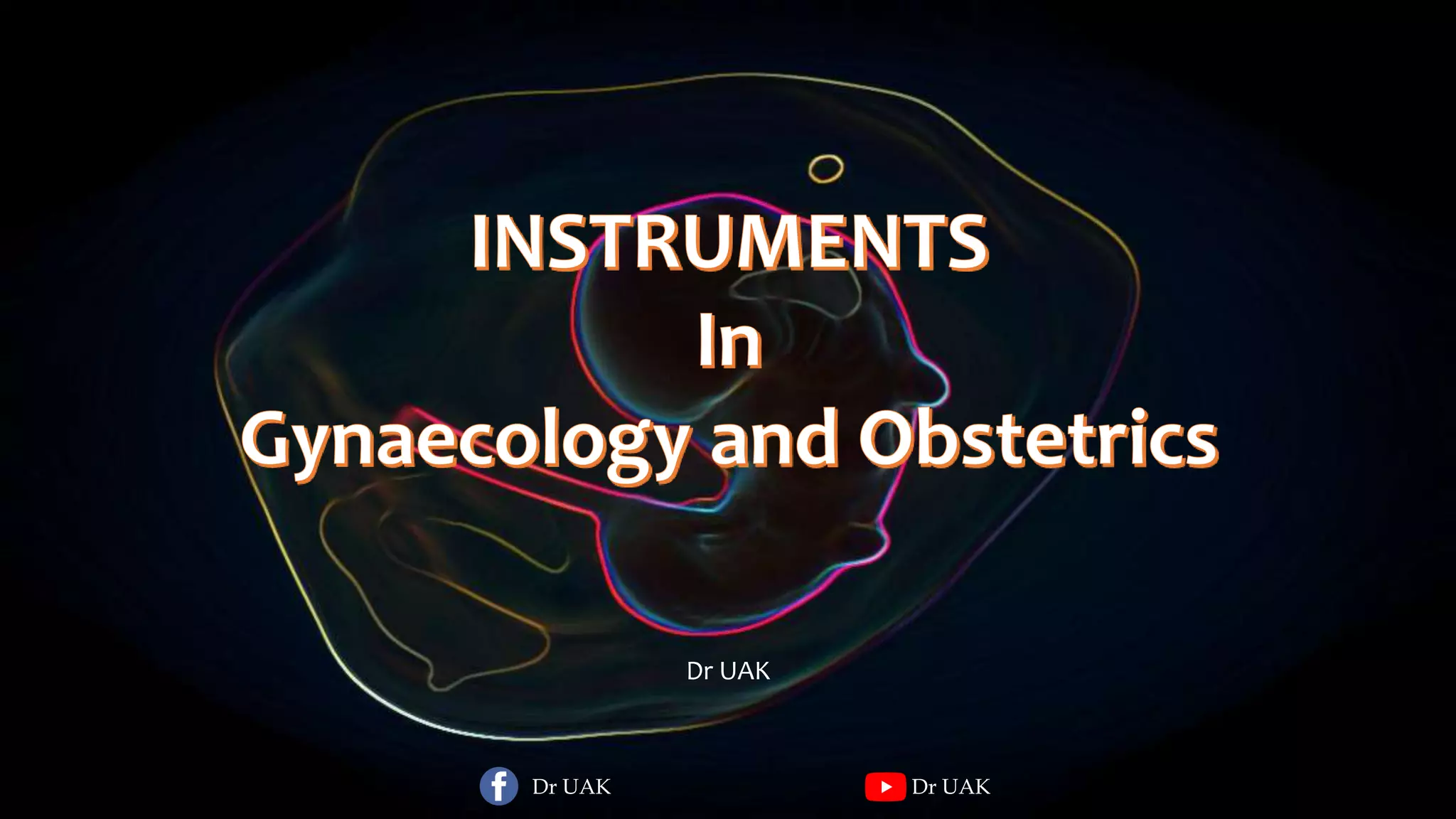 INSTRUMENTS
In
Gynaecology and Obstetrics

Dr UAK

Dr UAK Dr UAK